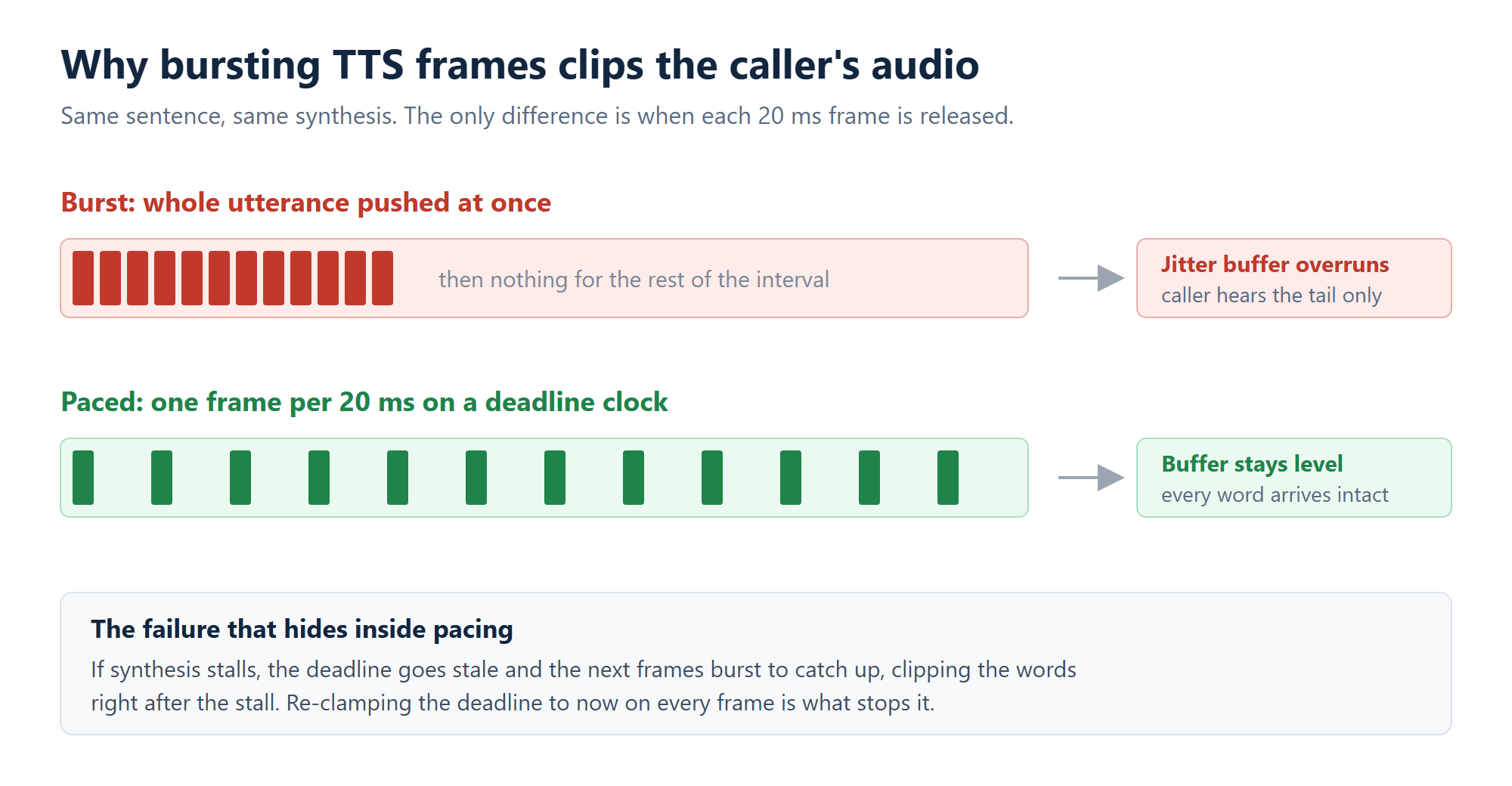 Why bursting TTS frames clips the caller's audio

Same sentence, same synthesis. The only difference is when each 20 ms frame is released.

Burst: whole utterance pushed at once

then nothing for the rest of the interval

Jitter buffer overruns
caller hears the tail only

Paced: one frame per 20 ms on a deadline clock

Buffer stays level
every word arrives intact

The failure that hides inside pacing

If synthesis stalls, the deadline goes stale and the next frames burst to catch up, clipping the words right after the stall. Re-clamping the deadline to now on every frame is what stops it.